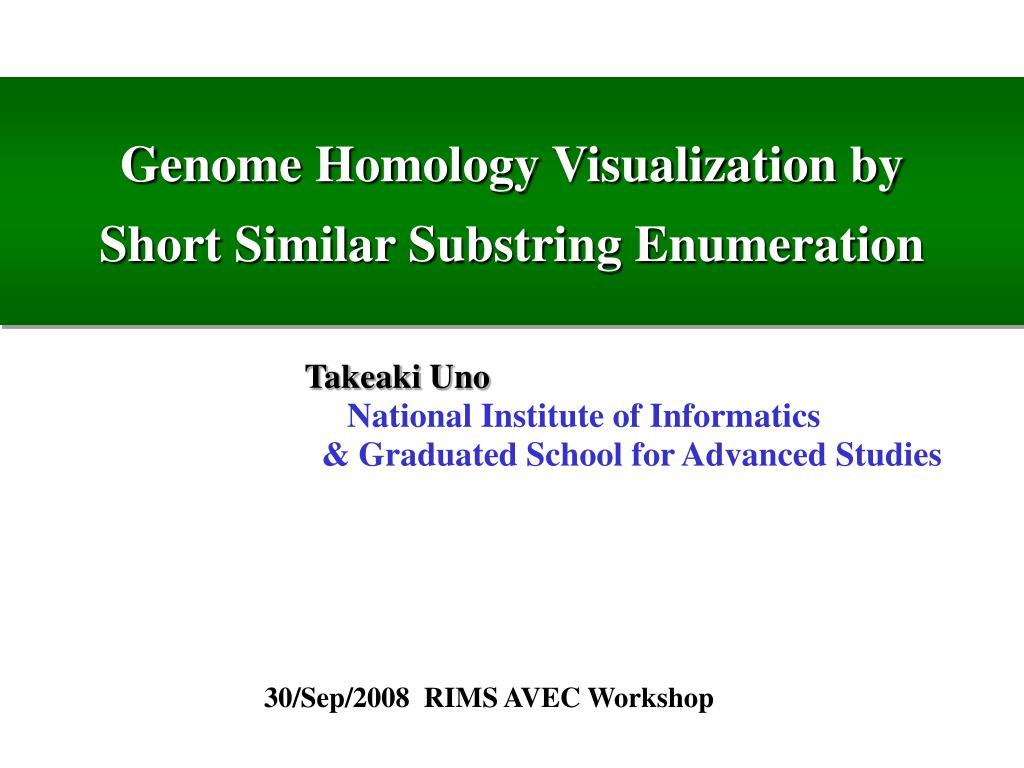 Genome Homology Visualization by Short Similar Substring Enumeration

Takeaki Uno
National Institute of Informatics
& Graduated School for Advanced Studies

30/Sep/2008 RIMS AVEC Workshop